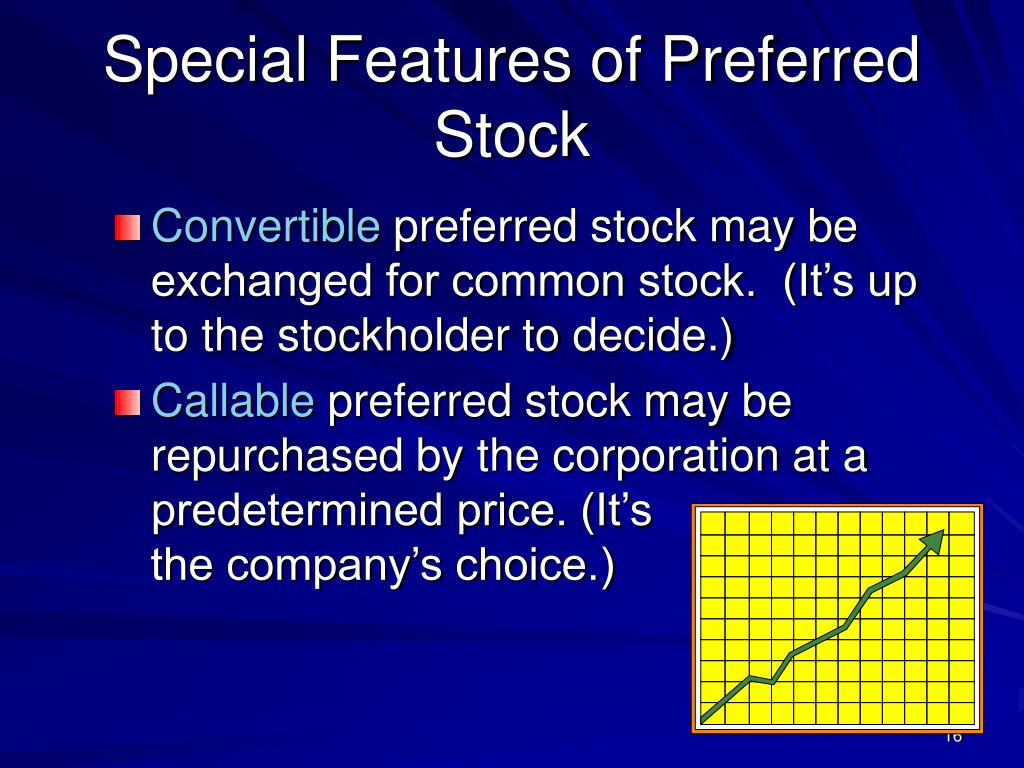 Special Features of Preferred Stock

Convertible preferred stock may be exchanged for common stock. (It's up to the stockholder to decide.)

Callable preferred stock may be repurchased by the corporation at a predetermined price. (It's the company's choice.)

16